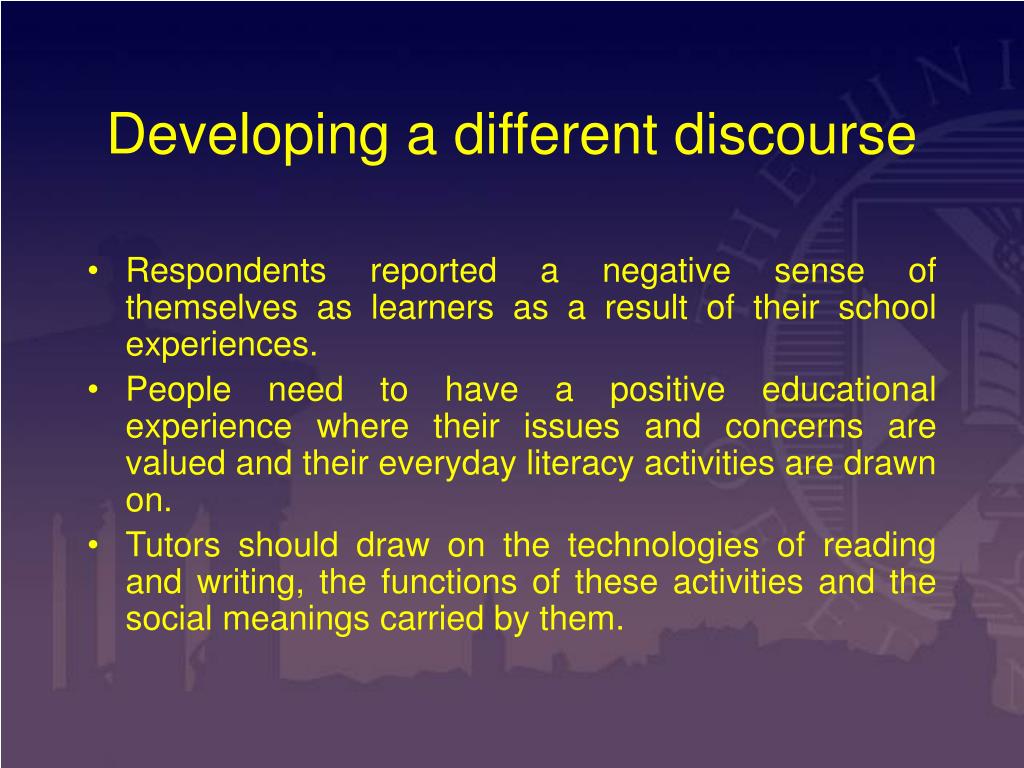 Developing a different discourse

• Respondents reported a negative sense of themselves as learners as a result of their school experiences.
• People need to have a positive educational experience where their issues and concerns are valued and their everyday literacy activities are drawn on.
• Tutors should draw on the technologies of reading and writing, the functions of these activities and the social meanings carried by them.